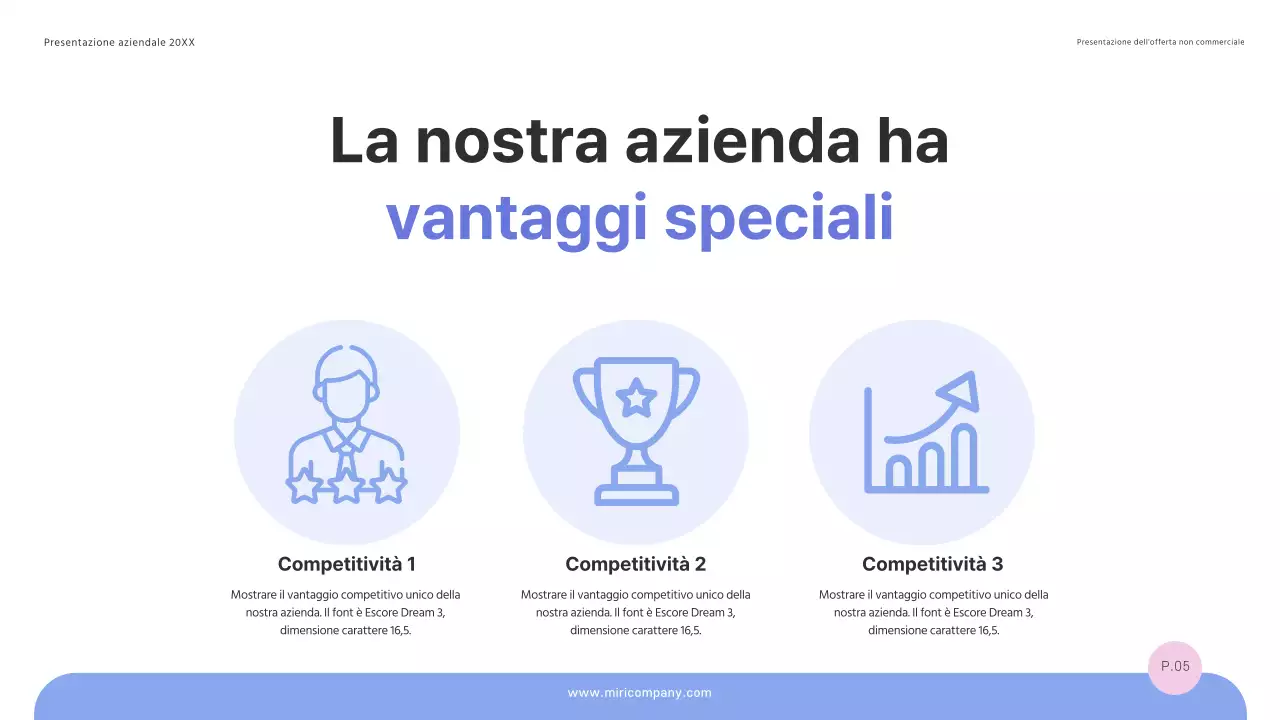 Presentazione aziendale 20XX

Presentazione dell'offerta non commerciale

La nostra azienda ha vantaggi speciali

Competitività 1

Mostrare il vantaggio competitivo unico della nostra azienda. Il font è Escore Dream 3, dimensione carattere 16,5.

Competitività 2

Mostrare il vantaggio competitivo unico della nostra azienda. Il font è Escore Dream 3, dimensione carattere 16,5.

Competitività 3

Mostrare il vantaggio competitivo unico della nostra azienda. Il font è Escore Dream 3, dimensione carattere 16,5.

P.05

www.miricompany.com